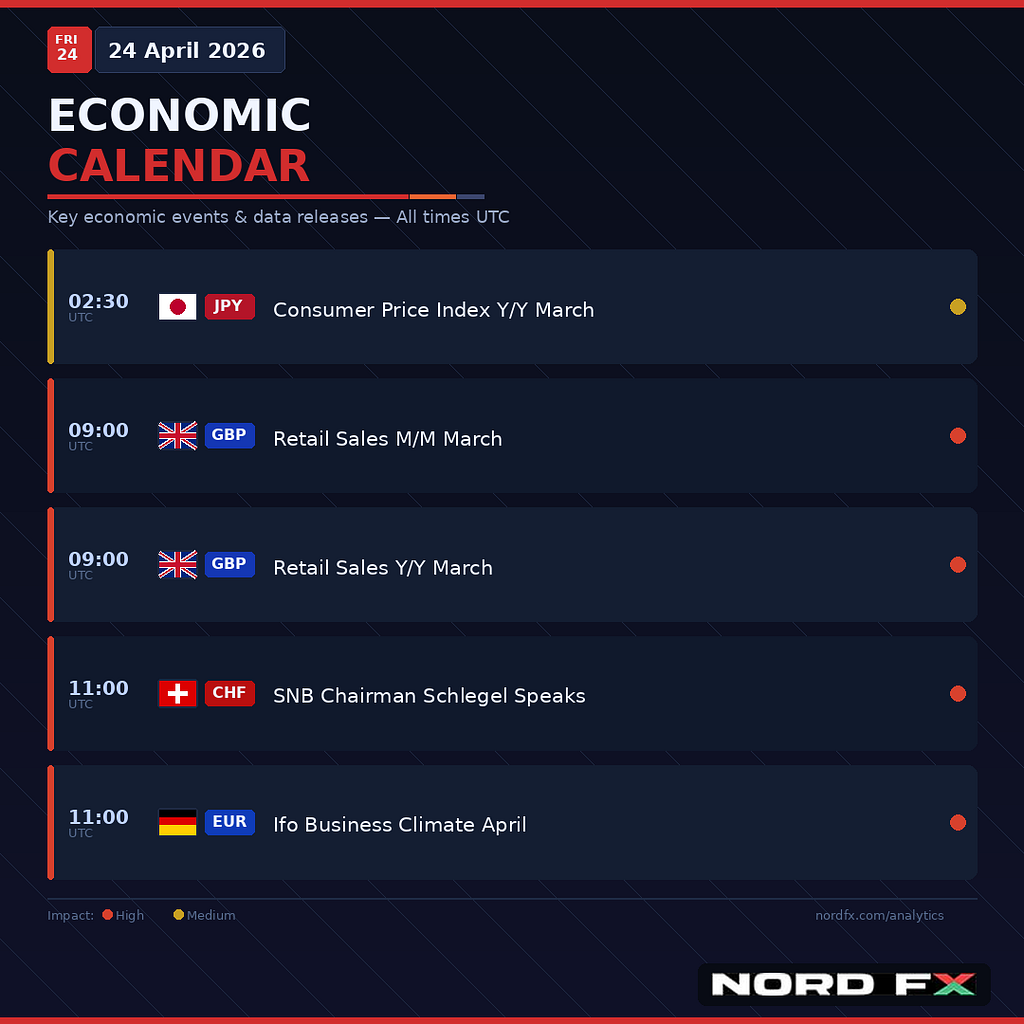 FRI 24

24 April 2026

ECONOMIC
CALENDAR

Key economic events & data releases — All times UTC

02:30 UTC JPY Consumer Price Index Y/Y March

09:00 UTC GBP Retail Sales M/M March

09:00 UTC GBP Retail Sales Y/Y March

11:00 UTC CHF SNB Chairman Schlegel Speaks

11:00 UTC EUR Ifo Business Climate April

Impact: High Medium

nordfx.com/analytics

NORD FX